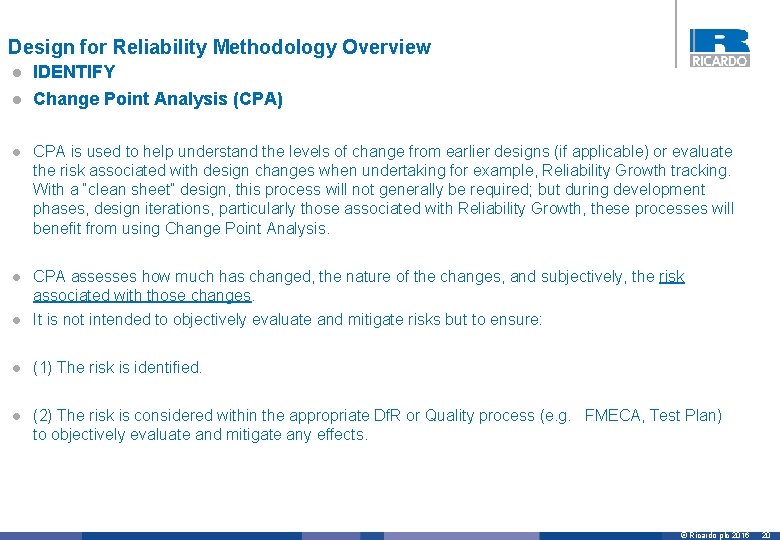 Design for Reliability Methodology Overview

RICARDO

- IDENTIFY
- Change Point Analysis (CPA)

- CPA is used to help understand the levels of change from earlier designs (if applicable) or evaluate the risk associated with design changes when undertaking for example, Reliability Growth tracking. With a "clean sheet" design, this process will not generally be required; but during development phases, design iterations, particularly those associated with Reliability Growth, these processes will benefit from using Change Point Analysis.

- CPA assesses how much has changed, the nature of the changes, and subjectively, the risk associated with those changes.
- It is not intended to objectively evaluate and mitigate risks but to ensure:

- (1) The risk is identified.

- (2) The risk is considered within the appropriate DfR or Quality process (e.g. FMECA, Test Plan) to objectively evaluate and mitigate any effects.

© Ricardo plc 2016 20